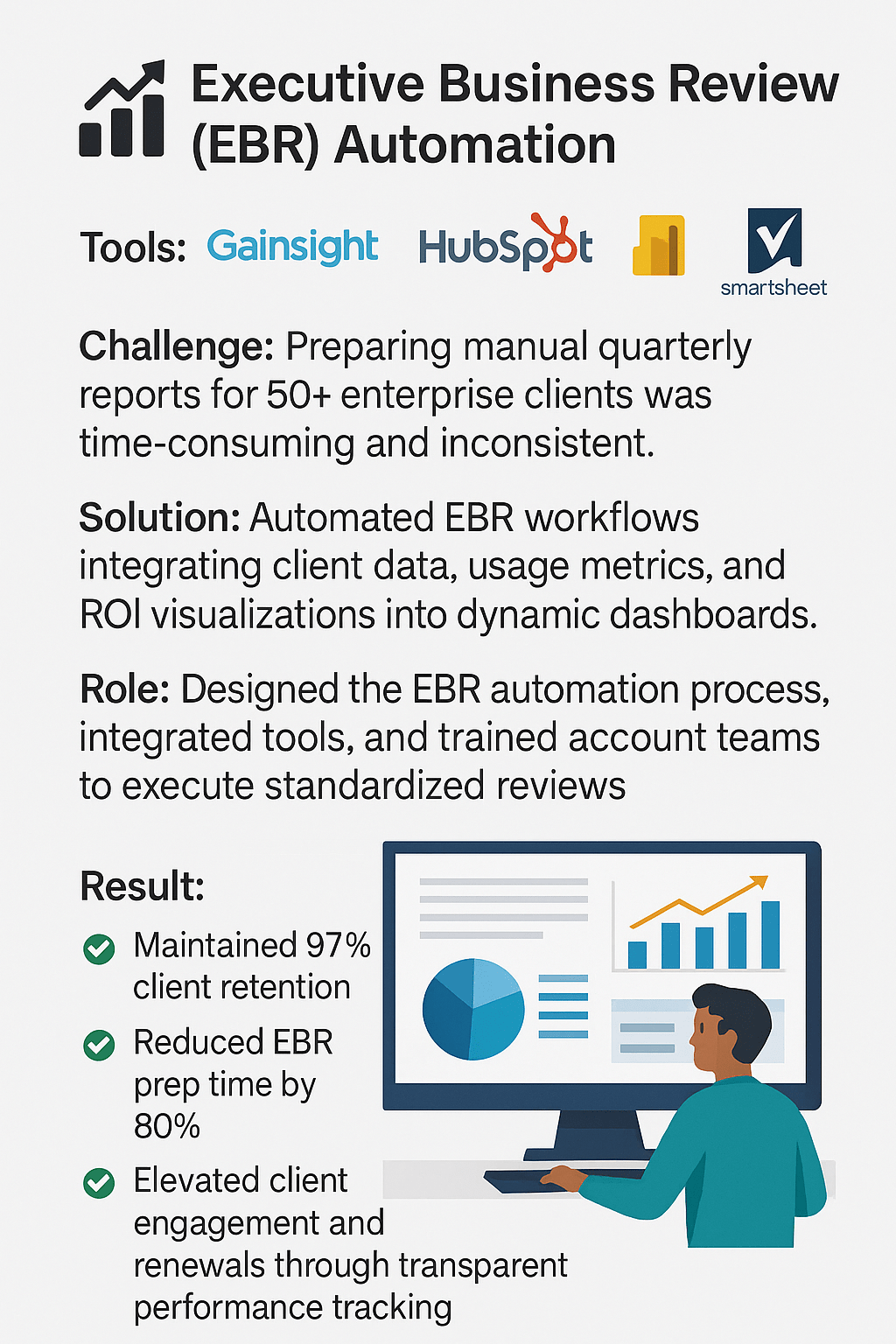 Executive Business Review (EBR) Automation

Tools: Gainsight HubSpot smartsheet

Challenge: Preparing manual quarterly reports for 50+ enterprise clients was time-consuming and inconsistent.

Solution: Automated EBR workflows integrating client data, usage metrics, and ROI visualizations into dynamic dashboards.

Role: Designed the EBR automation process, integrated tools, and trained account teams to execute standardized reviews

Result:

Maintained 97% client retention

Reduced EBR prep time by 80%

Elevated client engagement and renewals through transparent performance tracking